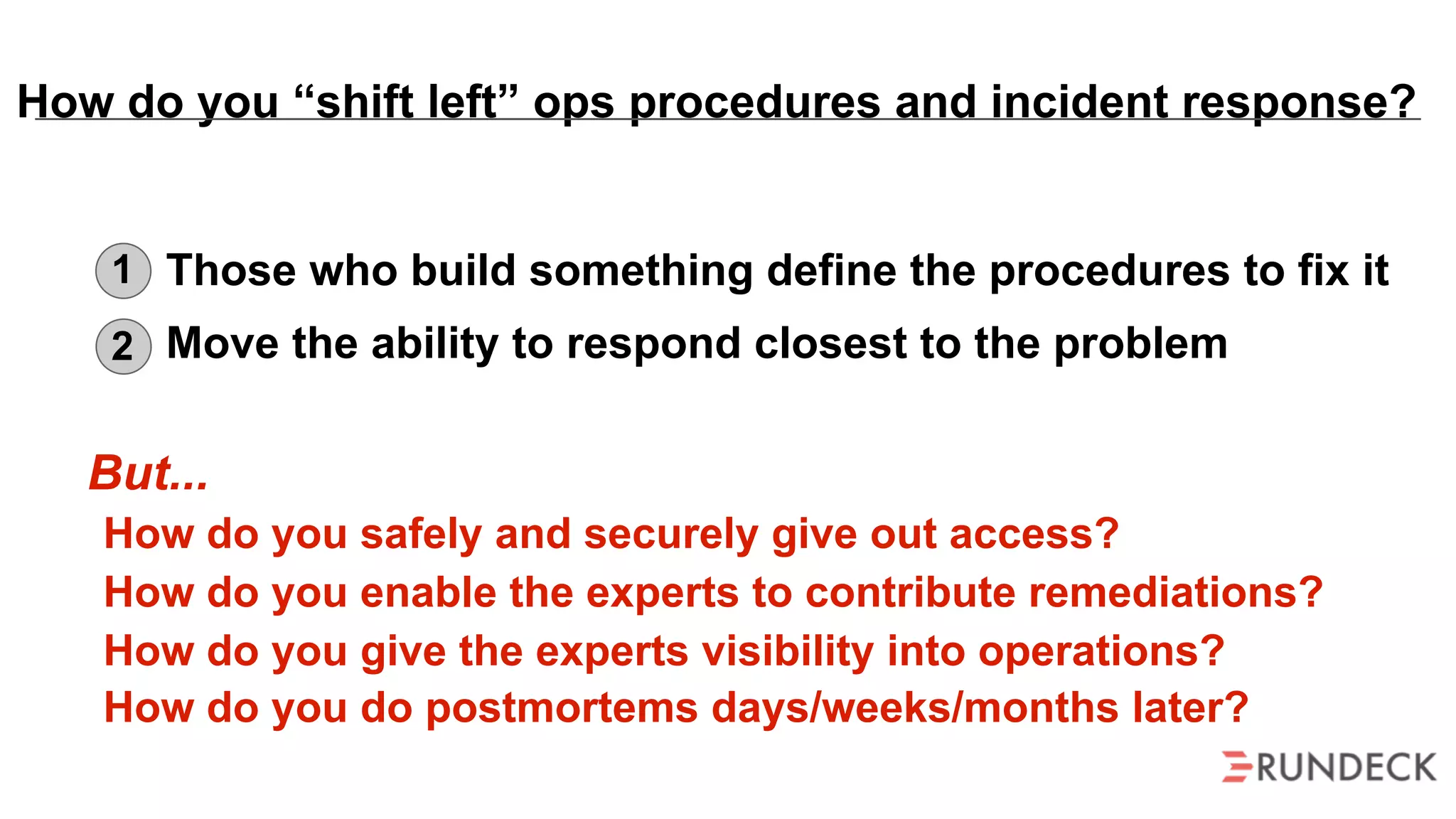 How do you “shift left” ops procedures and incident response?

1 Those who build something define the procedures to fix it

2 Move the ability to respond closest to the problem

But...

How do you safely and securely give out access?
How do you enable the experts to contribute remediations?
How do you give the experts visibility into operations?
How do you do postmortems days/weeks/months later?

RUNDECK